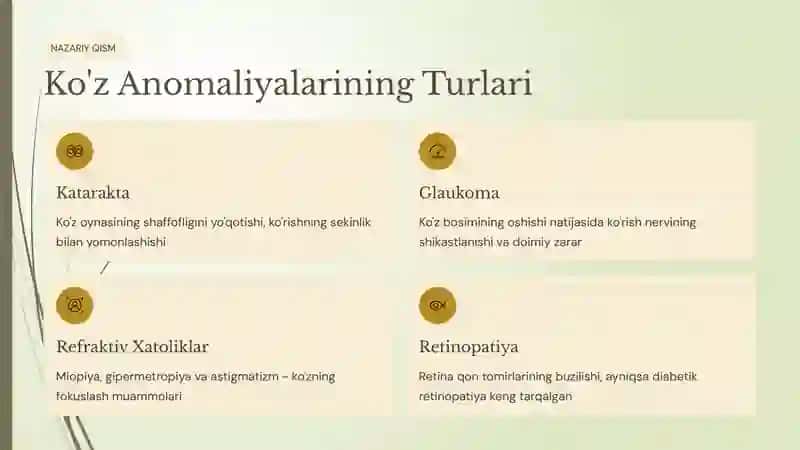 NAZARIY QISM

Ko'z Anomaliyalarining Turlari

Katarakta

Ko'z oynasining shaffofligini yo'qotishi, ko'rishning sekinlik bilan yomonlashishi

Glaukoma

Ko'z bosimining oshishi natijasida ko'rish nervining shikastlanishi va doimiy zarar

Refraktiv Xatoliklar

Miopiya, gipermetropiya va astigmatizm – ko'zning fokuslash muammolari

Retinopatiya

Retina qon tomirlarining buzilishi, ayniqsa diabetik retinopatiya keng tarqalgan